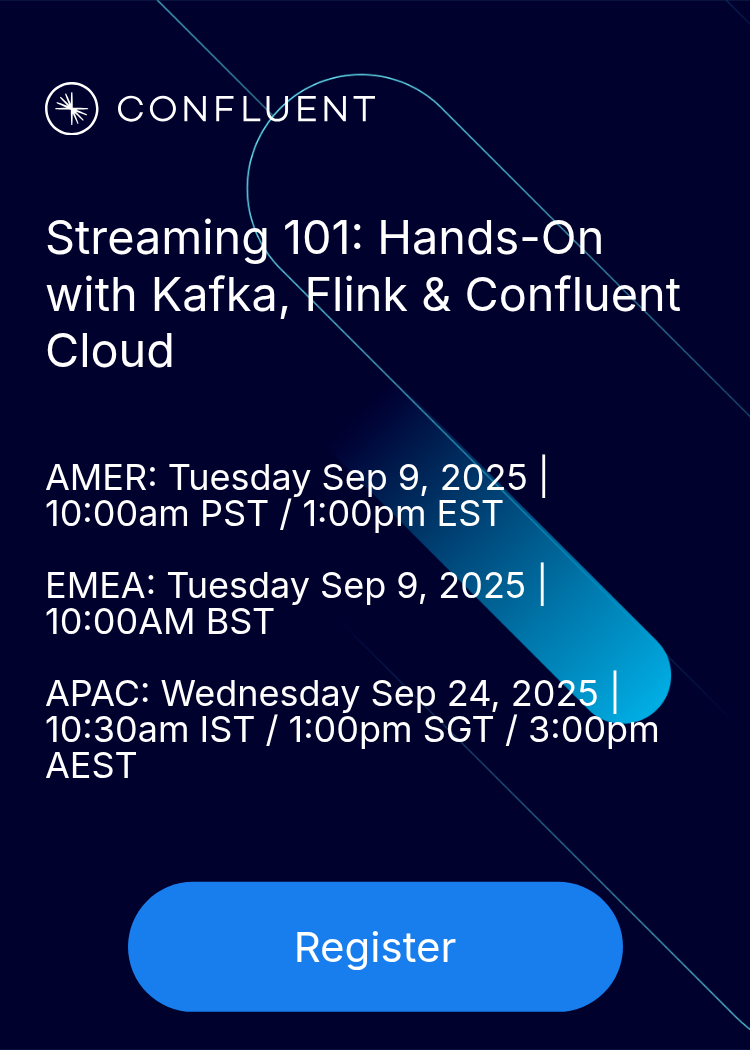 CONFLUENT

Streaming 101: Hands-On with Kafka, Flink & Confluent Cloud

AMER: Tuesday Sep 9, 2025 | 10:00am PST / 1:00pm EST

EMEA: Tuesday Sep 9, 2025 | 10:00AM BST

APAC: Wednesday Sep 24, 2025 | 10:30am IST / 1:00pm SGT / 3:00pm AEST

Register